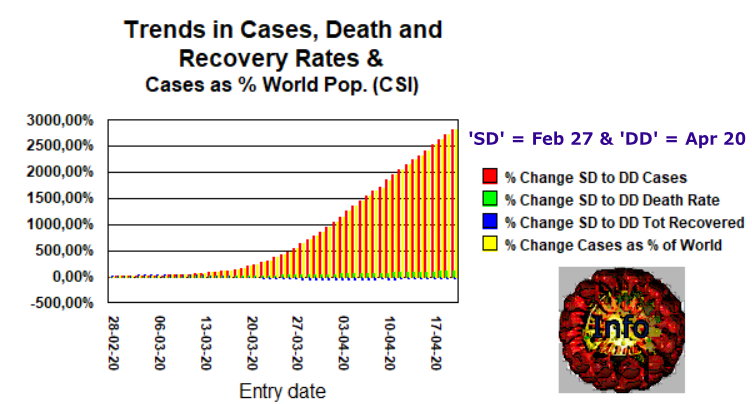 Trends in Cases, Death and Recovery Rates &
Cases as % World Pop. (CSI)

3000,00%
2500,00%
2000,00%
1500,00%
1000,00%
500,00%
0,00%
-500,00%

28-02-20
06-03-20
13-03-20
20-03-20
27-03-20
03-04-20
10-04-20
17-04-20

Entry date

'SD' = Feb 27 & 'DD' = Apr 20

% Change SD to DD Cases
% Change SD to DD Death Rate
% Change SD to DD Tot Recovered
% Change Cases as % of World

Info